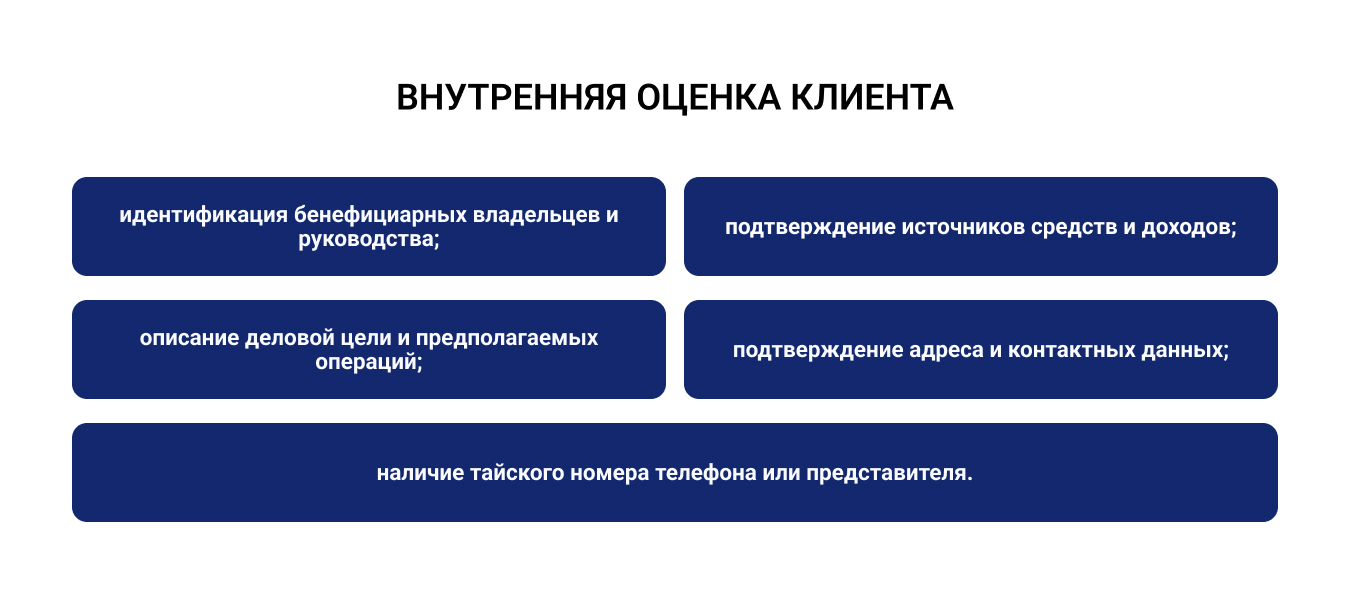 ВНУТРЕННЯЯ ОЦЕНКА КЛИЕНТА

идентификация бенефициарных владельцев и руководства;

подтверждение источников средств и доходов;

описание деловой цели и предполагаемых операций;

подтверждение адреса и контактных данных;

наличие тайского номера телефона или представителя.